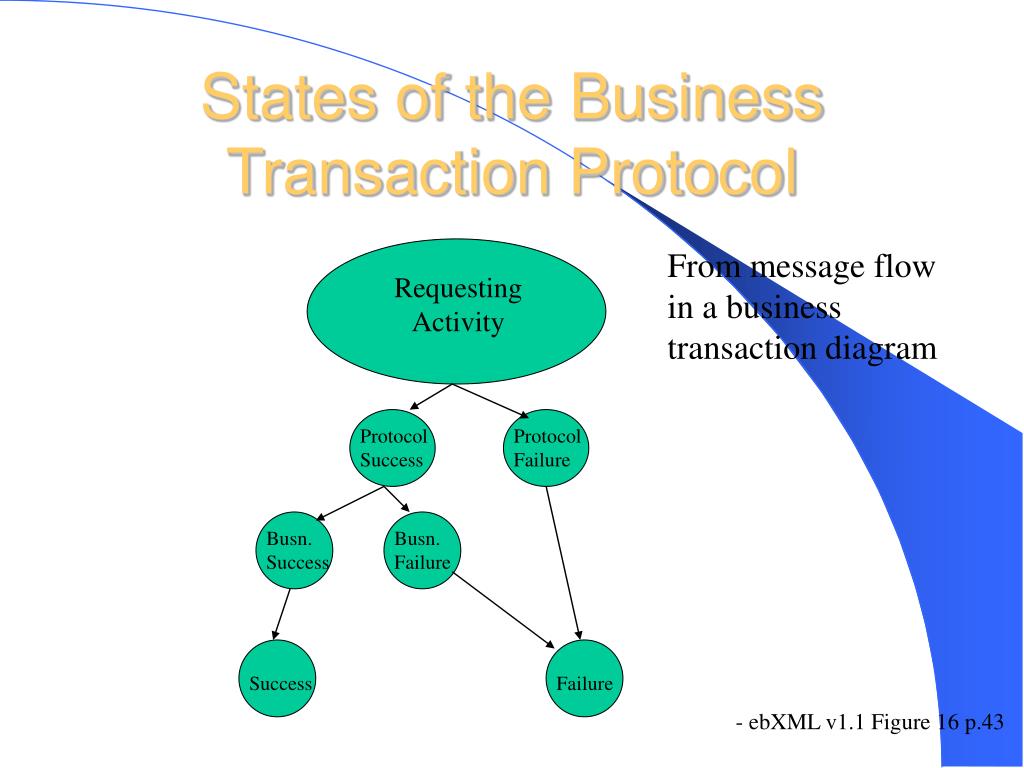 States of the Business Transaction Protocol

Requesting Activity

Protocol Success

Protocol Failure

Busn. Success

Busn. Failure

Success

Failure

From message flow in a business transaction diagram

- ebXML v1.1 Figure 16 p.43